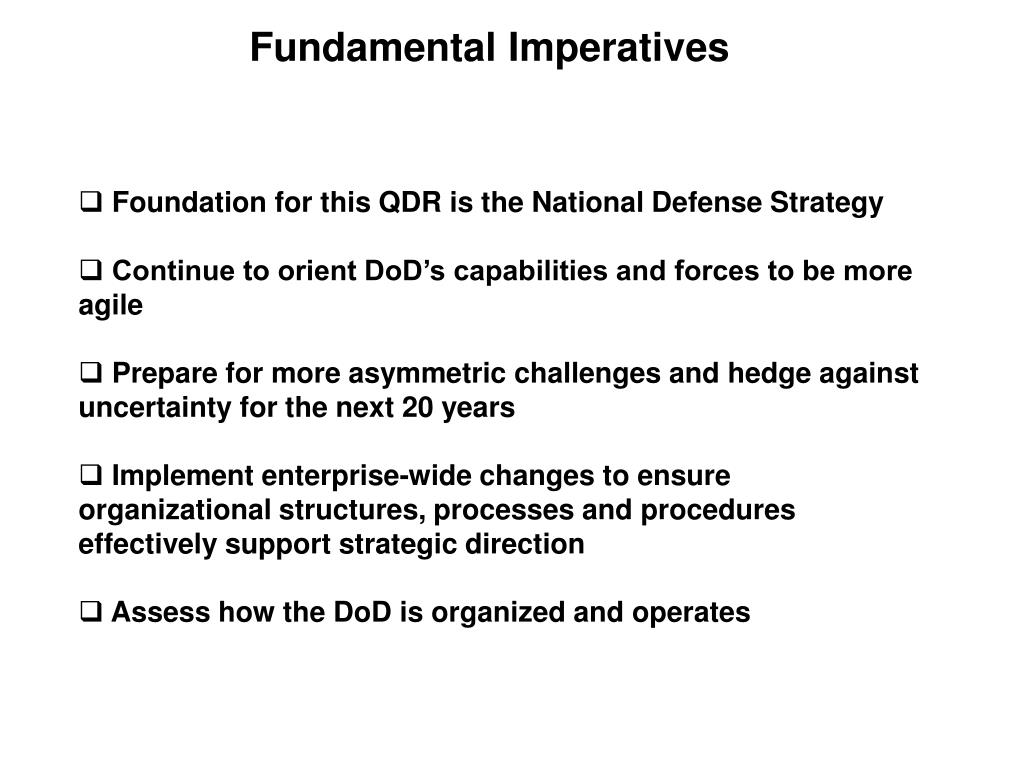 Fundamental Imperatives

❑ Foundation for this QDR is the National Defense Strategy

❑ Continue to orient DoD’s capabilities and forces to be more agile

❑ Prepare for more asymmetric challenges and hedge against uncertainty for the next 20 years

❑ Implement enterprise-wide changes to ensure organizational structures, processes and procedures effectively support strategic direction

❑ Assess how the DoD is organized and operates